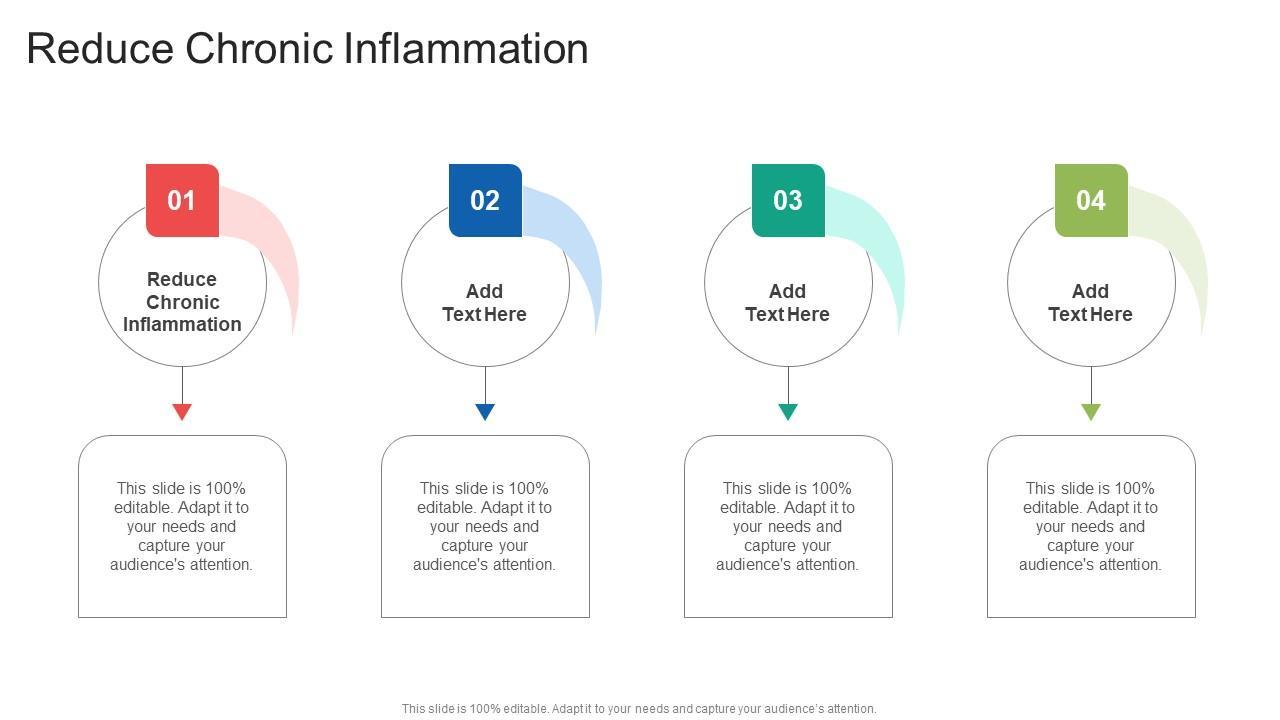 Reduce Chronic Inflammation

01

Reduce Chronic Inflammation

This slide is 100% editable. Adapt it to your needs and capture your audience's attention.

02

Add Text Here

This slide is 100% editable. Adapt it to your needs and capture your audience's attention.

03

Add Text Here

This slide is 100% editable. Adapt it to your needs and capture your audience's attention.

04

Add Text Here

This slide is 100% editable. Adapt it to your needs and capture your audience's attention.

This slide is 100% editable. Adapt it to your needs and capture your audience's attention.